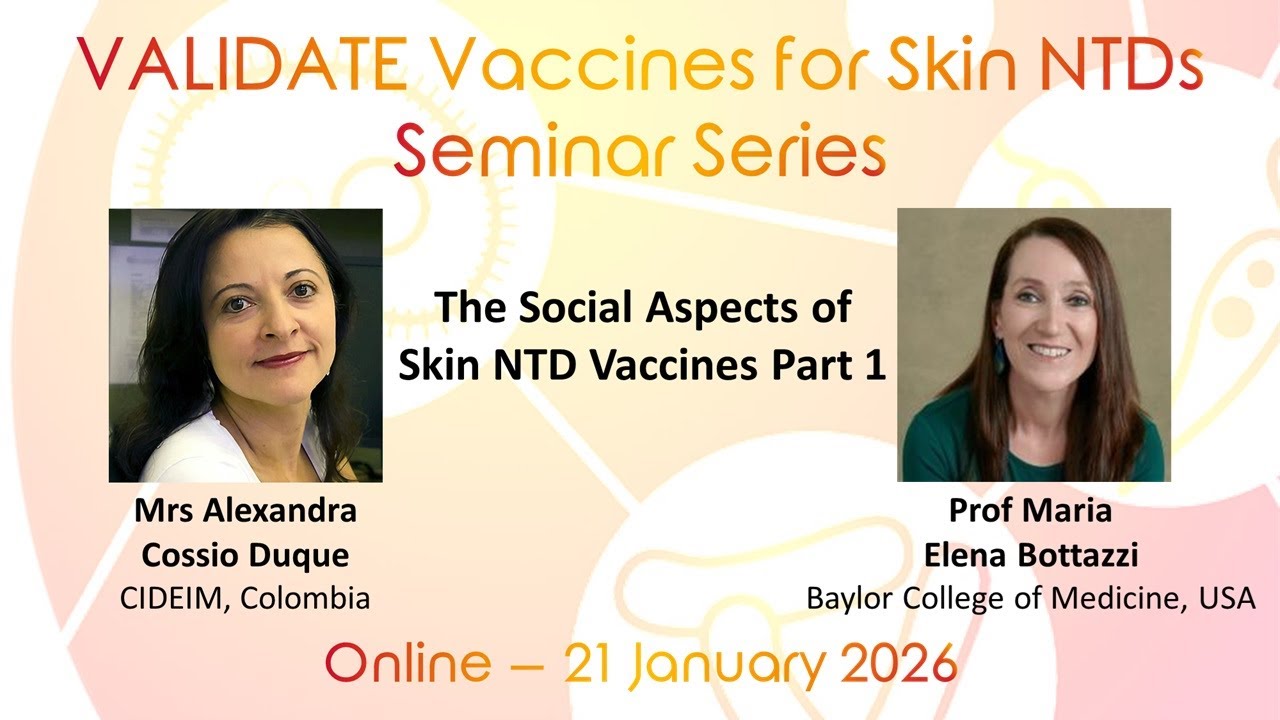 VALIDATE Vaccines for Skin NTDs
Seminar Series

The Social Aspects of Skin NTD Vaccines Part 1

Mrs Alexandra Cossio Duque
CIDEIM, Colombia

Prof Maria Elena Bottazzi
Baylor College of Medicine, USA

Online – 21 January 2026